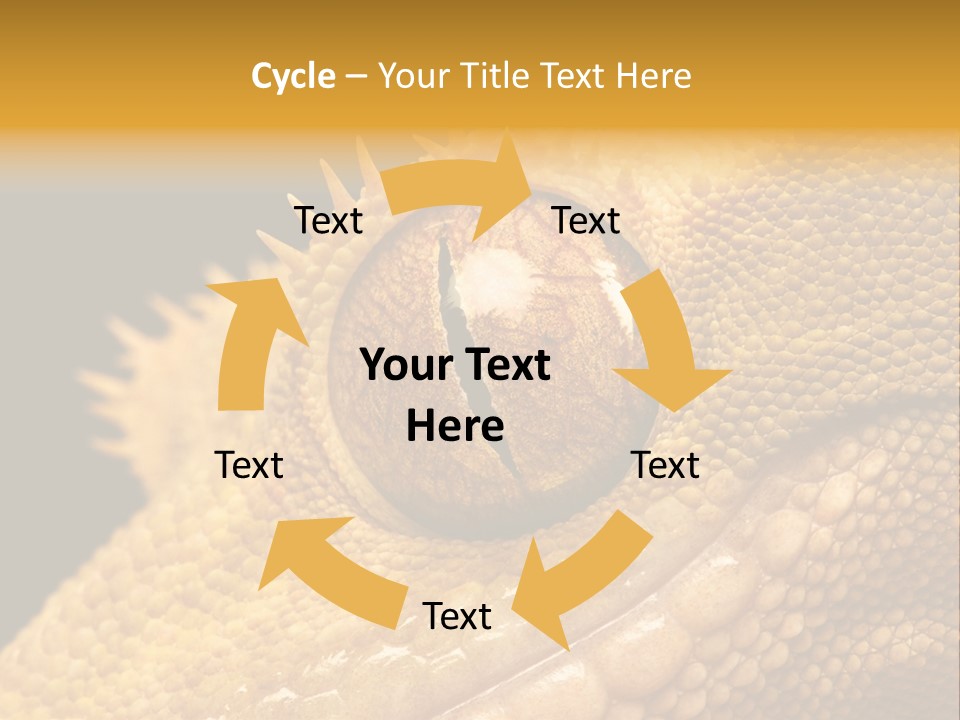 Cycle – Your Title Text Here

Text

Text

Your Text Here

Text

Text

Text